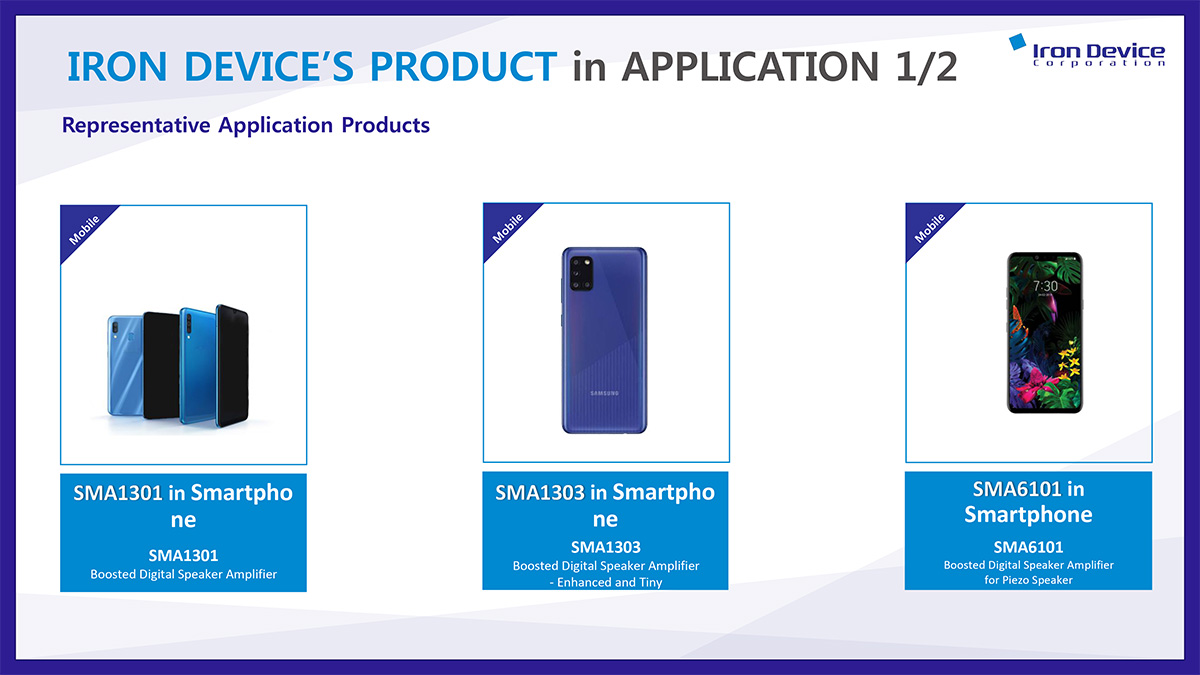 IRON DEVICE'S PRODUCT in APPLICATION 1/2

Iron Device Corporation

Representative Application Products

Mobile

SMA1301 in Smartphone

SMA1301
Boosted Digital Speaker Amplifier

Mobile

SAMSUNG

SMA1303 in Smartphone

SMA1303
Boosted Digital Speaker Amplifier
- Enhanced and Tiny

Mobile

7:30

SMA6101 in Smartphone

SMA6101
Boosted Digital Speaker Amplifier
for Piezo Speaker